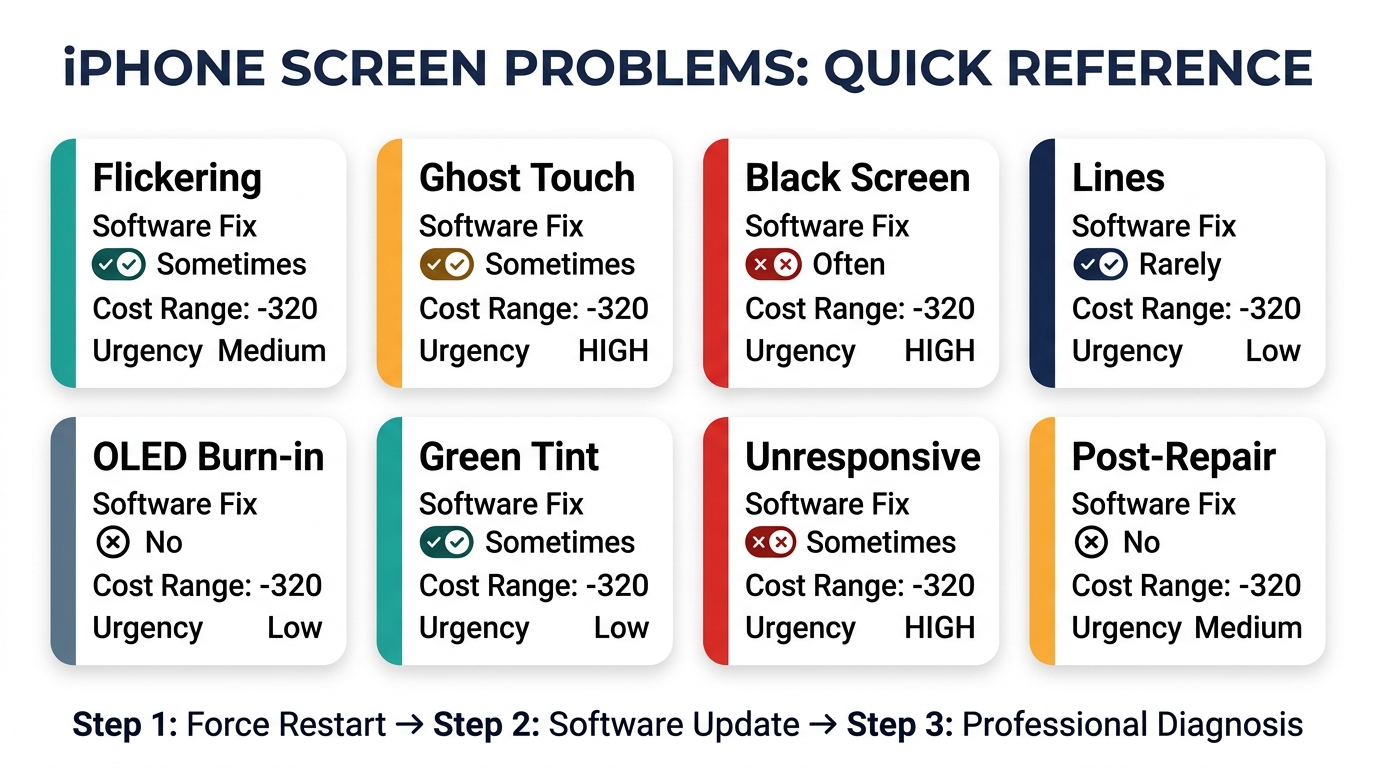 iPHONE SCREEN PROBLEMS: QUICK REFERENCE

Flickering
Software Fix
Sometimes
Cost Range: -320
Urgency Medium

Ghost Touch
Software Fix
Sometimes
Cost Range: -320
Urgency HIGH

Black Screen
Software Fix
Often
Cost Range: -320
Urgency HIGH

Lines
Software Fix
Rarely
Cost Range: -320
Urgency Low

OLED Burn-in
Software Fix
No
Cost Range: -320
Urgency Low

Green Tint
Software Fix
Sometimes
Cost Range: -320
Urgency Low

Unresponsive
Software Fix
Sometimes
Cost Range: -320
Urgency HIGH

Post-Repair
Software Fix
No
Cost Range: -320
Urgency Medium

Step 1: Force Restart → Step 2: Software Update → Step 3: Professional Diagnosis